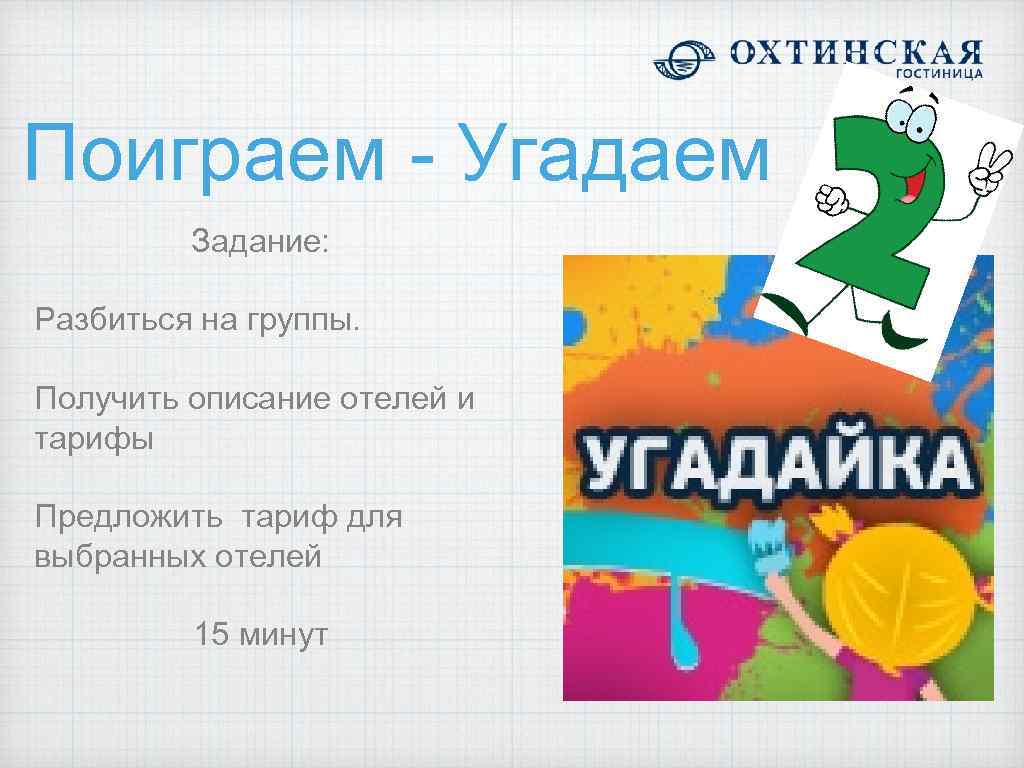 ОХТИНСКАЯ
ГОСТИНИЦА

Поиграем - Угадаем

Задание:

Разбиться на группы.

Получить описание отелей и тарифы

Предложить тариф для выбранных отелей

15 минут

2

УГАДАЙКА